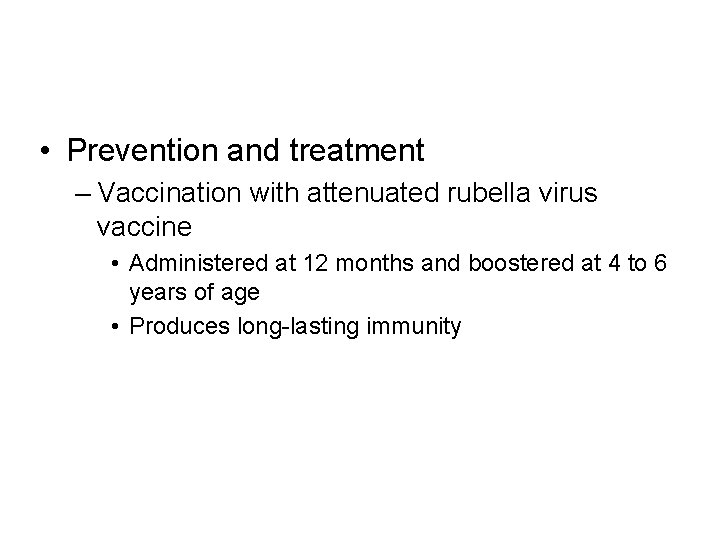 • Prevention and treatment
– Vaccination with attenuated rubella virus vaccine
• Administered at 12 months and boostered at 4 to 6 years of age
• Produces long-lasting immunity